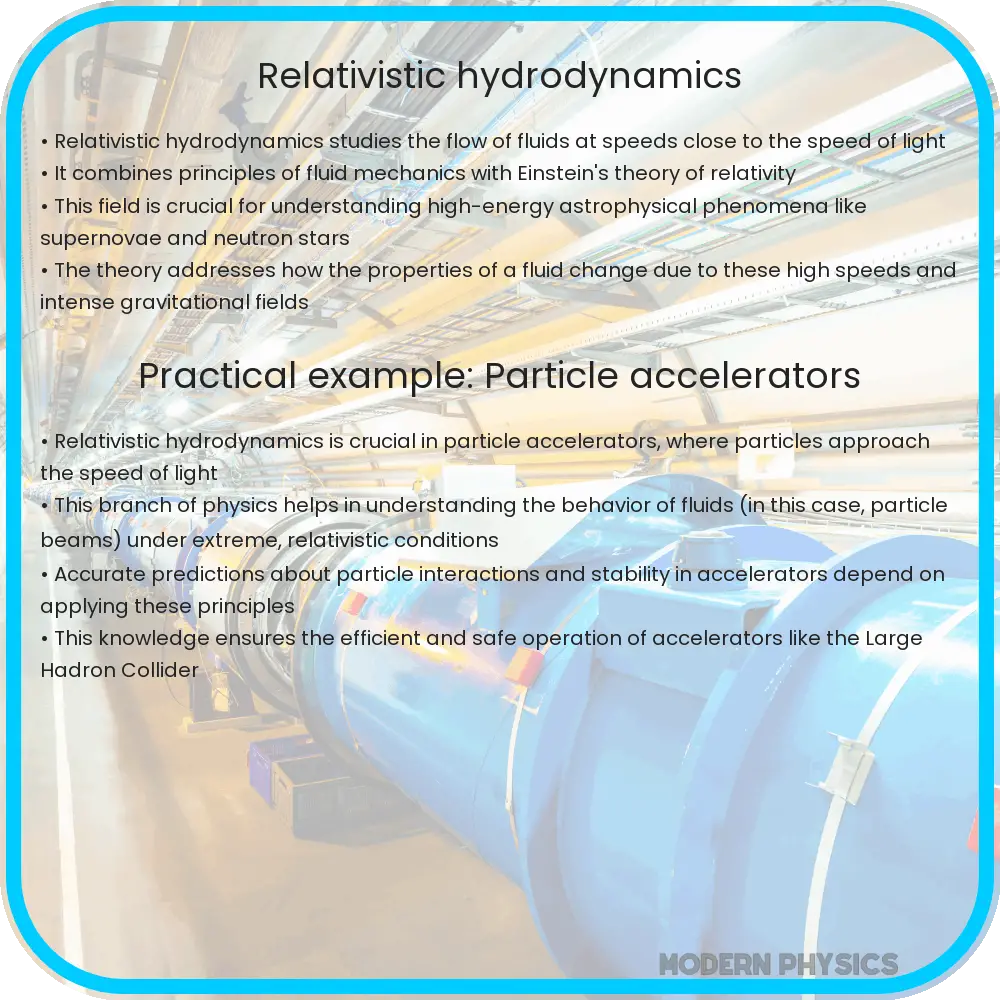 Relativistic hydrodynamics

• Relativistic hydrodynamics studies the flow of fluids at speeds close to the speed of light
• It combines principles of fluid mechanics with Einstein's theory of relativity
• This field is crucial for understanding high-energy astrophysical phenomena like supernovae and neutron stars
• The theory addresses how the properties of a fluid change due to these high speeds and intense gravitational fields

Practical example: Particle accelerators

• Relativistic hydrodynamics is crucial in particle accelerators, where particles approach the speed of light
• This branch of physics helps in understanding the behavior of fluids (in this case, particle beams) under extreme, relativistic conditions
• Accurate predictions about particle interactions and stability in accelerators depend on applying these principles
• This knowledge ensures the efficient and safe operation of accelerators like the Large Hadron Collider

MODERN PHYSICS